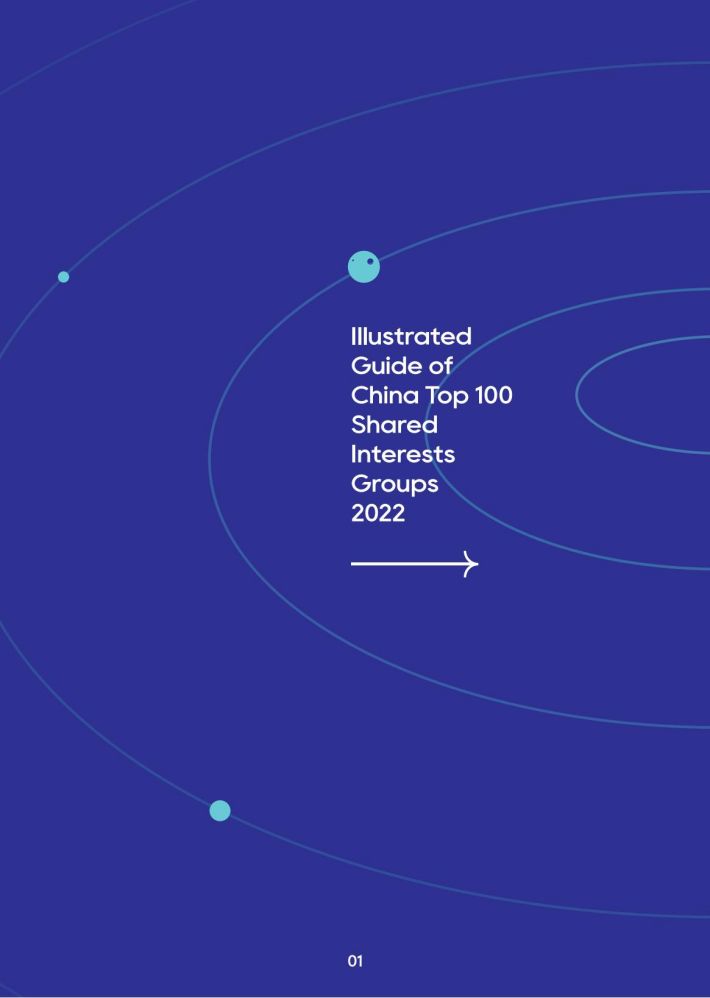 Illustrated
Guide of
China Top 100
Shared
Interests
Groups
2022

01